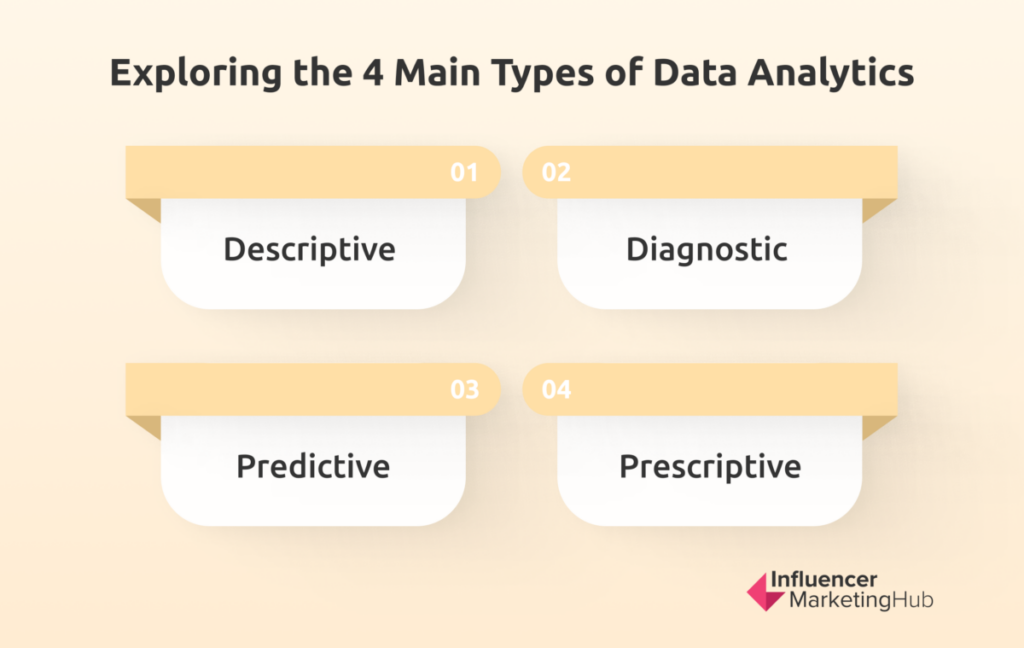 Exploring the 4 Main Types of Data Analytics

01
Descriptive

02
Diagnostic

03
Predictive

04
Prescriptive

Influencer
MarketingHub